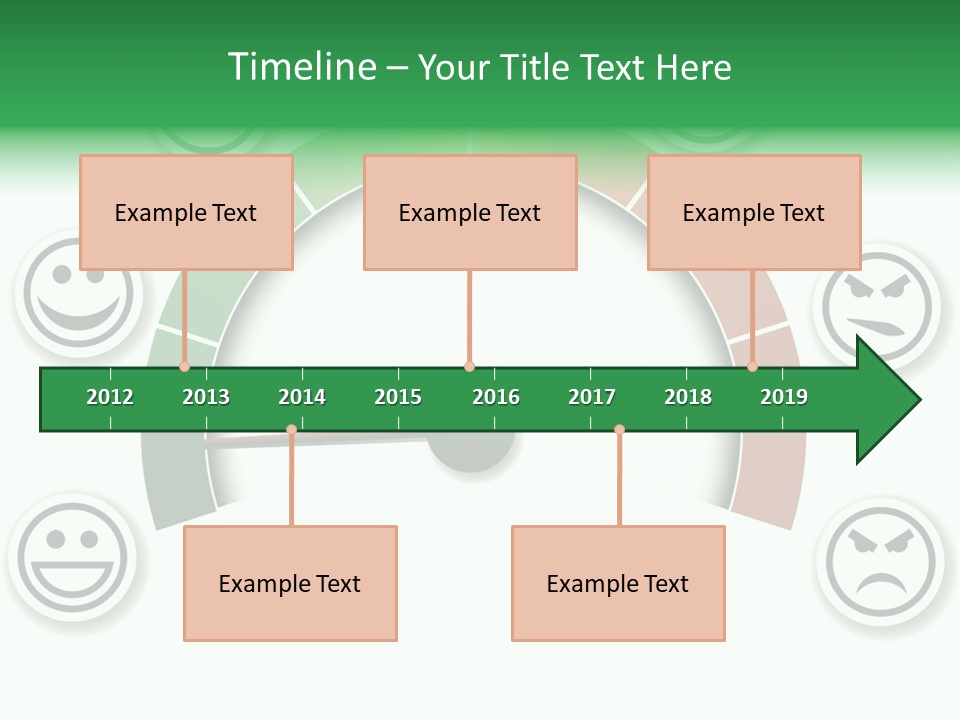 Timeline – Your Title Text Here

Example Text

Example Text

Example Text

2012 2013 2014 2015 2016 2017 2018 2019

Example Text

Example Text